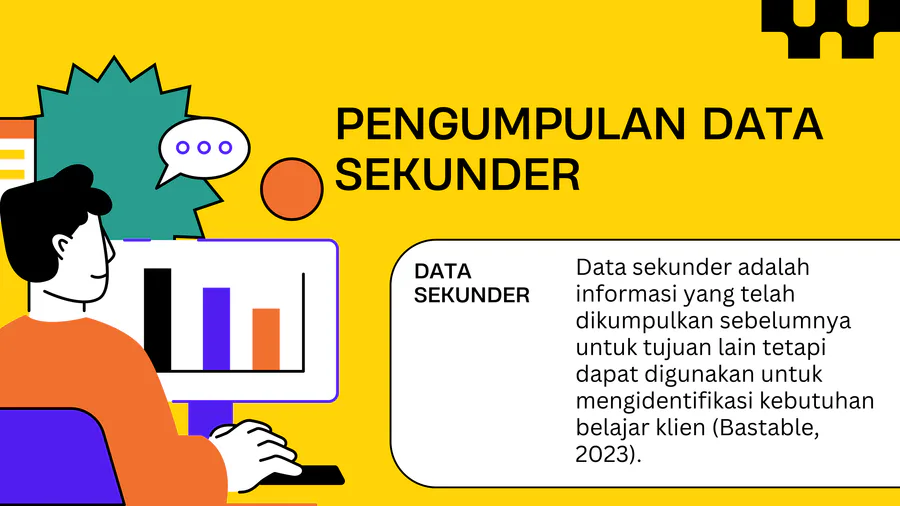 PENGUMPULAN DATA SEKUNDER

DATA SEKUNDER

Data sekunder adalah informasi yang telah dikumpulkan sebelumnya untuk tujuan lain tetapi dapat digunakan untuk mengidentifikasi kebutuhan belajar klien (Bastable, 2023).